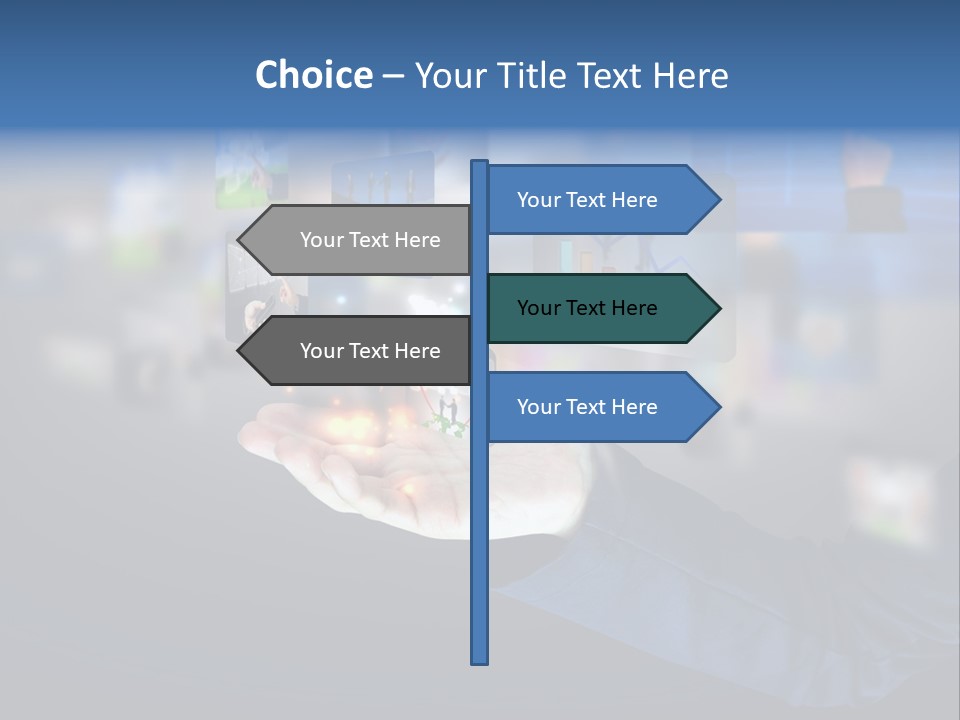 Choice – Your Title Text Here

Your Text Here

Your Text Here

Your Text Here

Your Text Here

Your Text Here